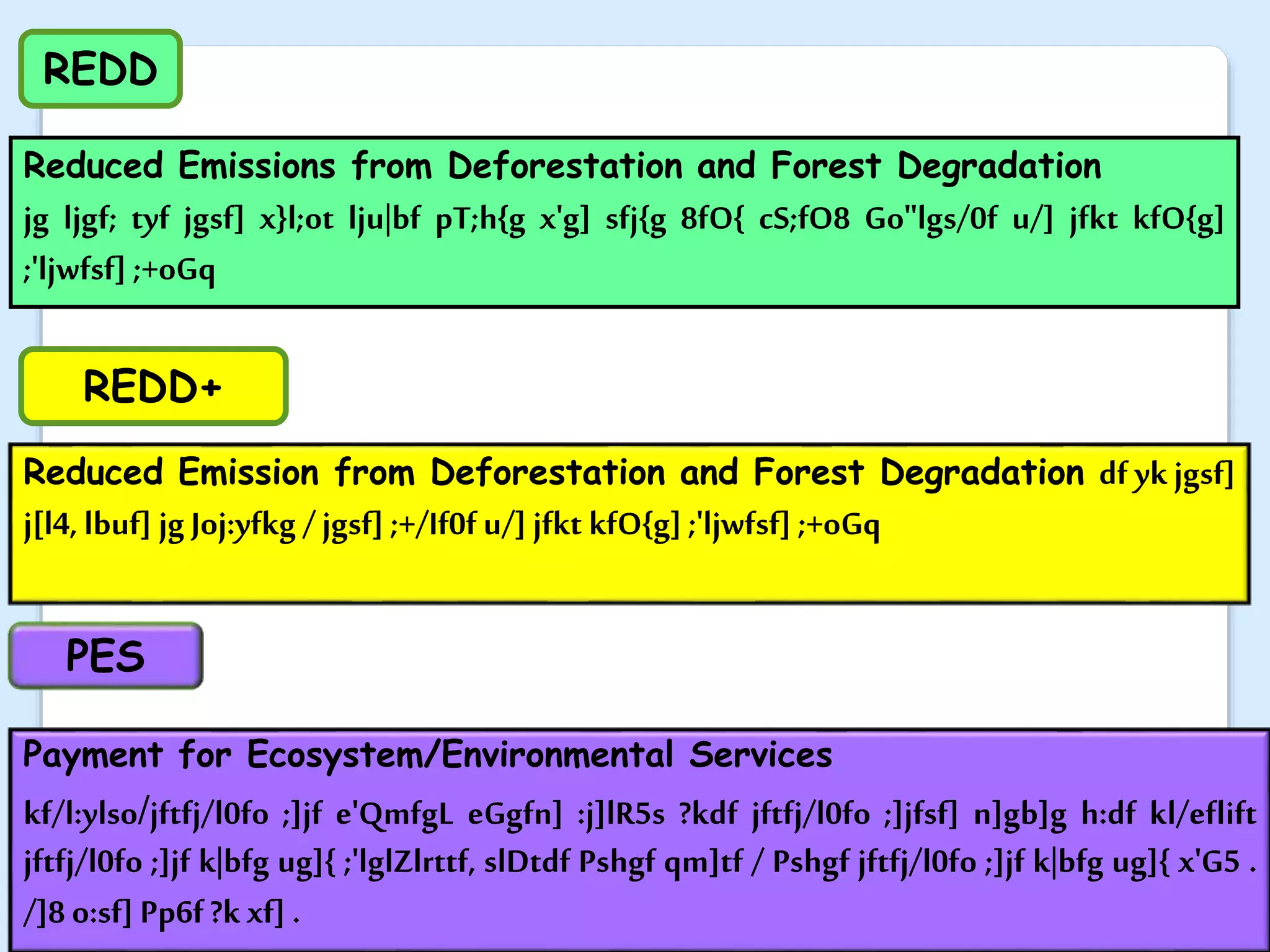 REDD

Reduced Emissions from Deforestation and Forest Degradation

jg ljgf; tyf jgsf] x}l;ot lju|bf pT;h{g x'g] sfj{g 8fO{ cS;fO8 Go"lgs/0f u/] jfkt kfO{g] ;'ljwfsf] ;+oGq

REDD+

Reduced Emission from Deforestation and Forest Degradation df yk jgsf] j[l4, lbuf] jg Joj:yfkg / jgsf] ;+/If0f u/] jfkt kfO{g] ;'ljwfsf] ;+oGq

PES

Payment for Ecosystem/Environmental Services

kf/l:ylso/jftfj/l0fo ;]jf e'QmfgL eGgfn] :j]lR5s ?kdf jftfj/l0fo ;]jfsf] n]gb]g h:df kl/eflift jftfj/l0fo ;]jf k|bfg ug]{ ;'lglZlrttf, slDtdf Pshgf qm]tf / Pshgf jftfj/l0fo ;]jf k|bfg ug]{ x'G5 . /]8 o:sf] Pp6f ?k xf] .